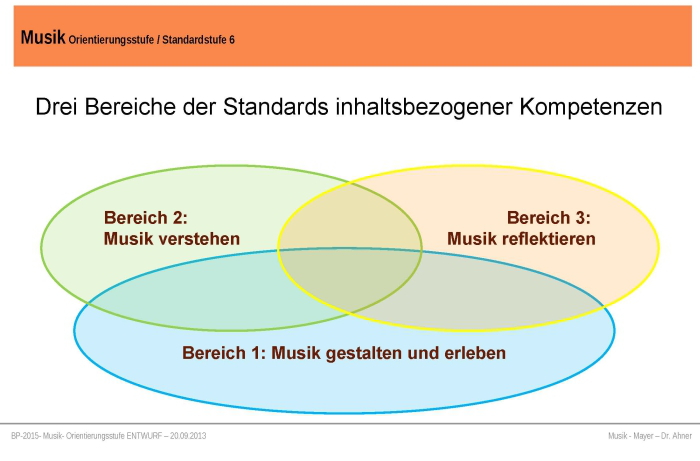 Musik Orientierungsstufe / Standardstufe 6

Drei Bereiche der Standards inhaltsbezogener Kompetenzen

Bereich 2:
Musik verstehen

Bereich 3:
Musik reflektieren

Bereich 1: Musik gestalten und erleben

BP-2015- Musik- Orientierungsstufe ENTWURF – 20.09.2013

Musik - Mayer – Dr. Ahner